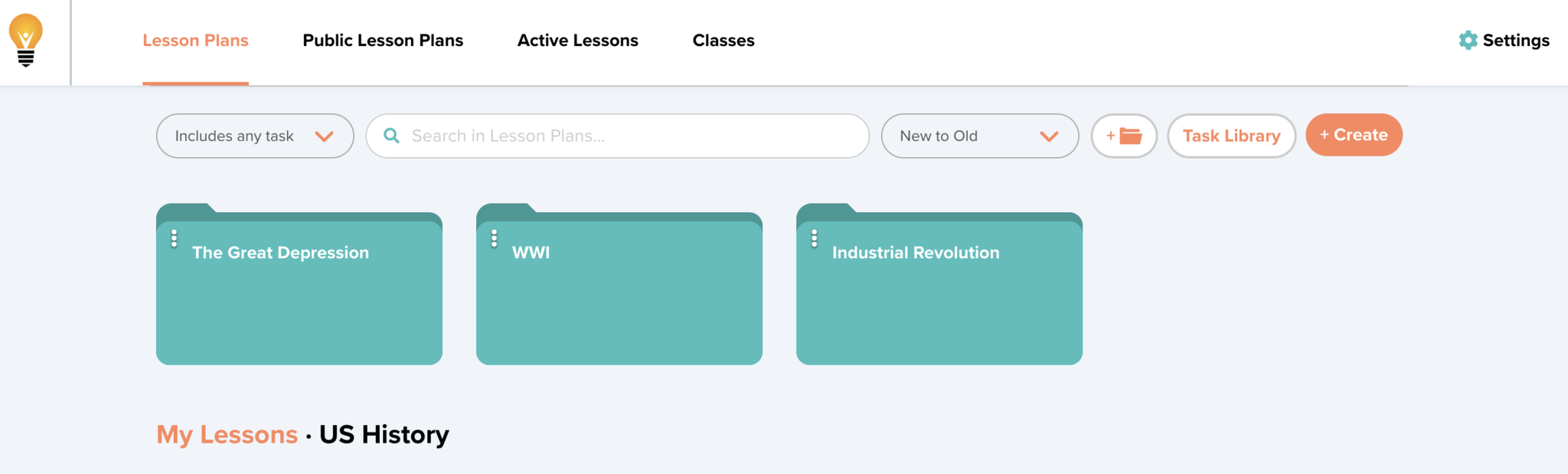 Lesson Plans Public Lesson Plans Active Lessons Classes

Settings

Includes any task

Search in Lesson Plans...

New to Old

+

Task Library

+ Create

The Great Depression

WWI

Industrial Revolution

My Lessons · US History